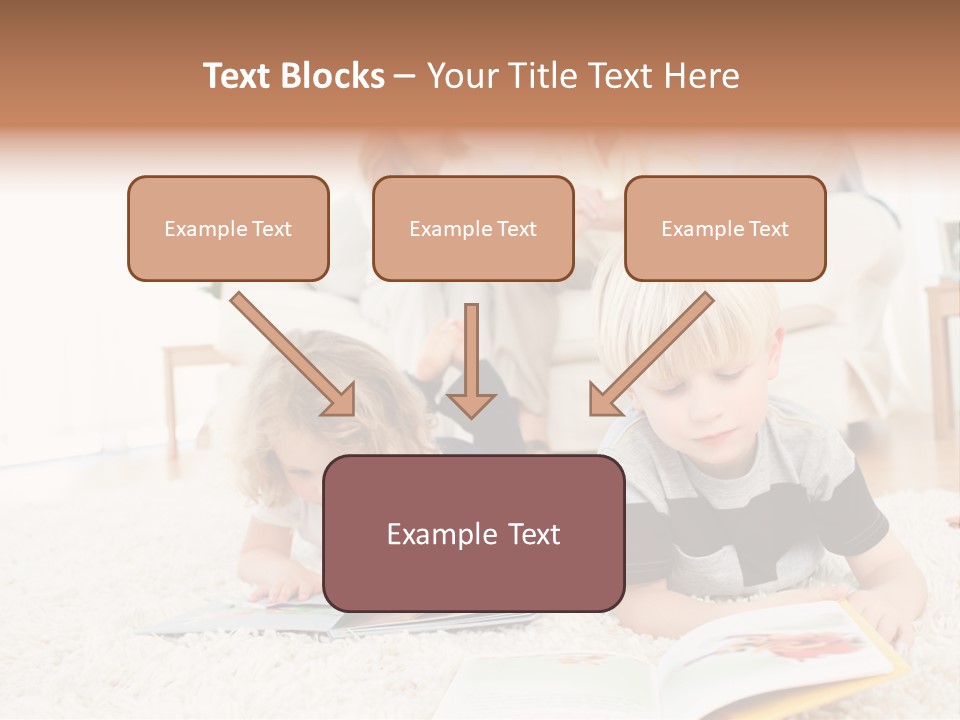 Text Blocks – Your Title Text Here

Example Text

Example Text

Example Text

Example Text